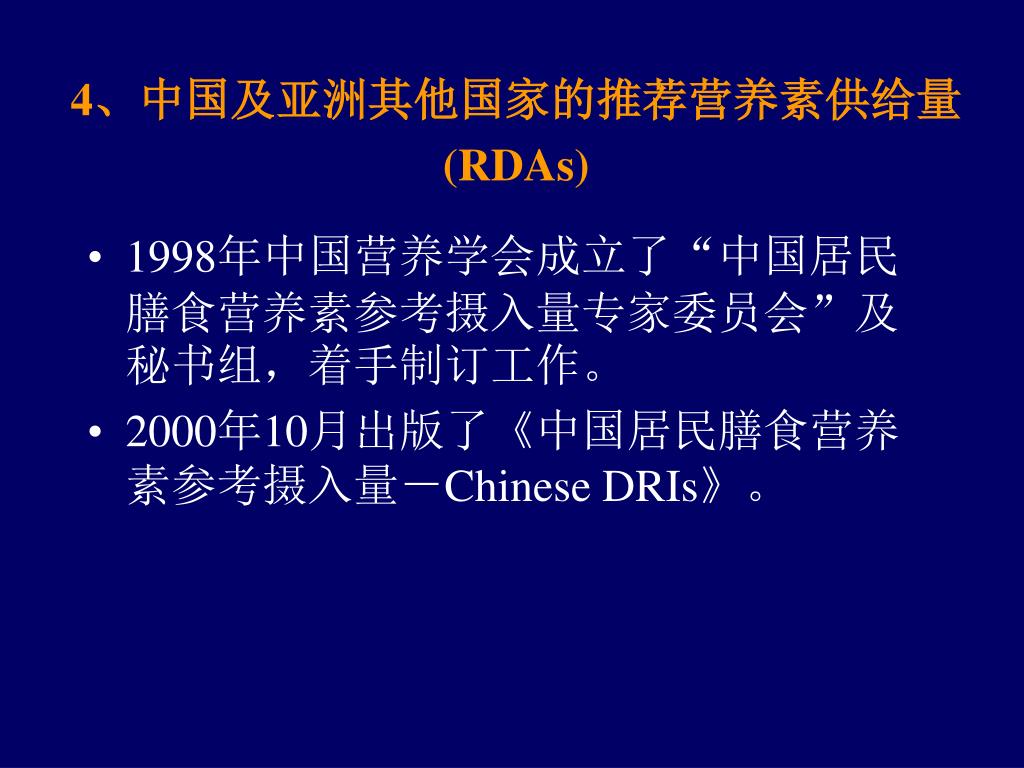 4、中国及亚洲其他国家的推荐营养素供给量 (RDAs)

• 1998年中国营养学会成立了“中国居民膳食营养素参考摄入量专家委员会”及秘书组，着手制订工作。

• 2000年10月出版了《中国居民膳食营养素参考摄入量－Chinese DRIs》。